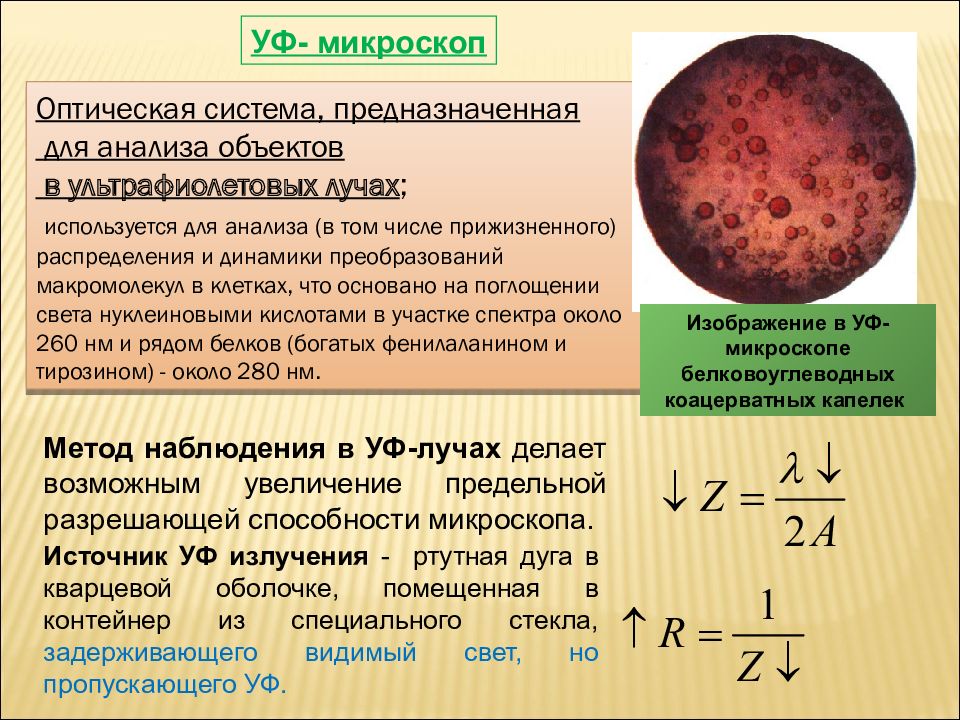 УФ- микроскоп

Оптическая система, предназначенная для анализа объектов в ультрафиолетовых лучах;

используется для анализа (в том числе прижизненного) распределения и динамики преобразований макромолекул в клетках, что основано на поглощении света нуклеиновыми кислотами в участке спектра около 260 нм и рядом белков (богатых фенилаланином и тирозином) - около 280 нм.

Изображение в УФ-микроскопе белковоуглеводных коацерватных капелек

Метод наблюдения в УФ-лучах делает возможным увеличение предельной разрешающей способности микроскопа.

Источник УФ излучения - ртутная дуга в кварцевой оболочке, помещенная в контейнер из специального стекла, задерживающего видимый свет, но пропускающего УФ.

$\downarrow Z = \frac{\lambda \downarrow}{2A}$

$\uparrow R = \frac{1}{Z \downarrow}$